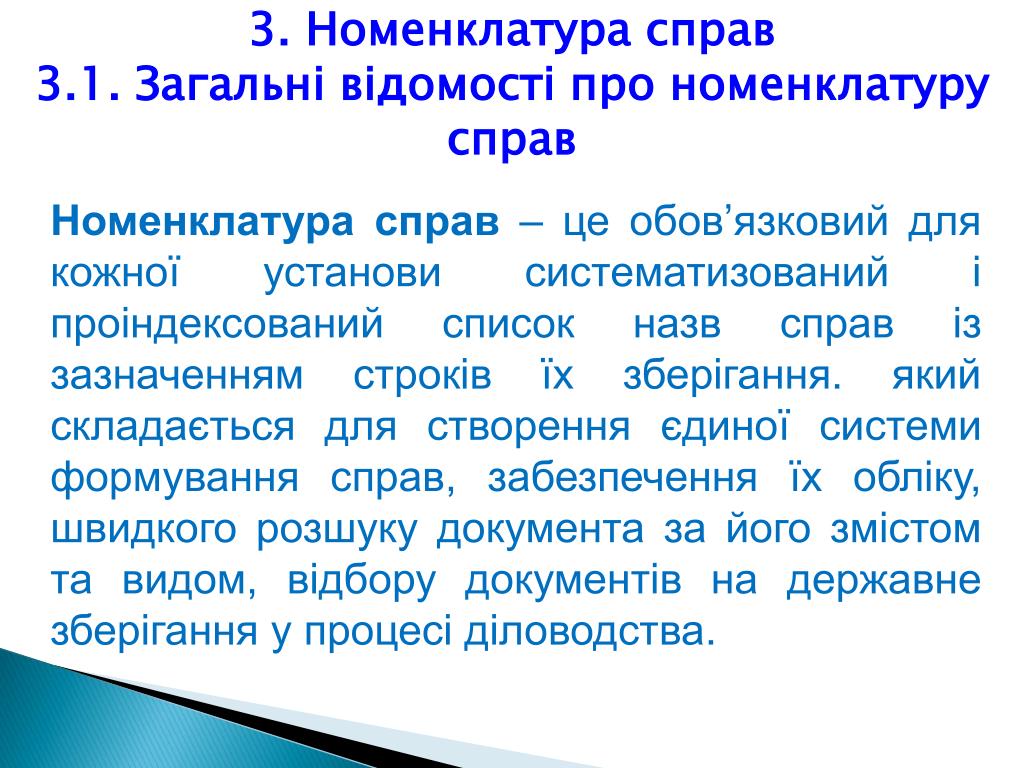 3. Номенклатура справ
3.1. Загальні відомості про номенклатуру справ

Номенклатура справ – це обов’язковий для кожної установи систематизований і проіндексований список назв справ із зазначенням строків їх зберігання. який складається для створення єдиної системи формування справ, забезпечення їх обліку, швидкого розшуку документа за його змістом та видом, відбору документів на державне зберігання у процесі діловодства.